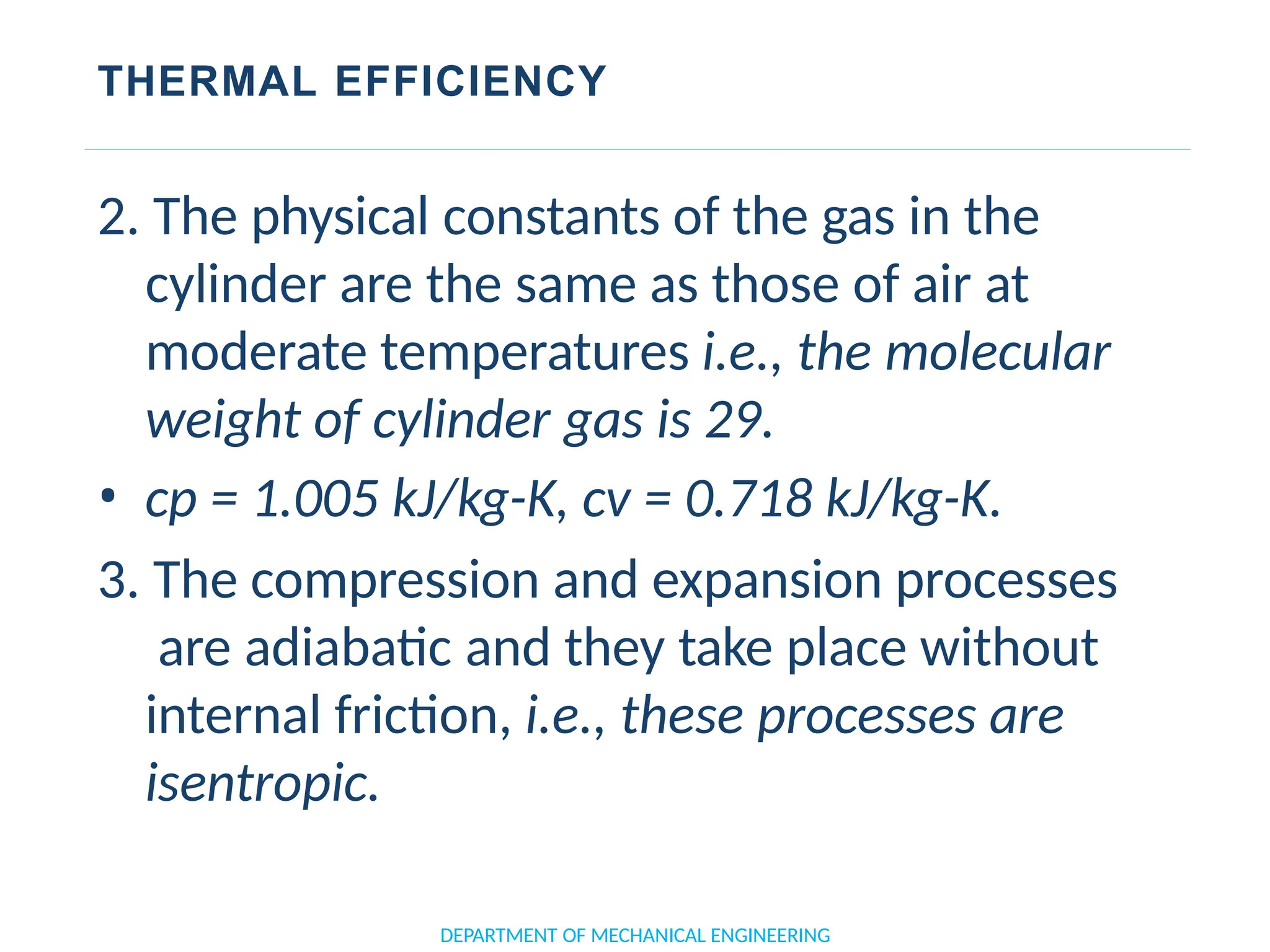 THERMAL EFFICIENCY

2. The physical constants of the gas in the cylinder are the same as those of air at moderate temperatures i.e., the molecular weight of cylinder gas is 29.

• cp = 1.005 kJ/kg-K, cv = 0.718 kJ/kg-K.

3. The compression and expansion processes are adiabatic and they take place without internal friction, i.e., these processes are isentropic.

DEPARTMENT OF MECHANICAL ENGINEERING